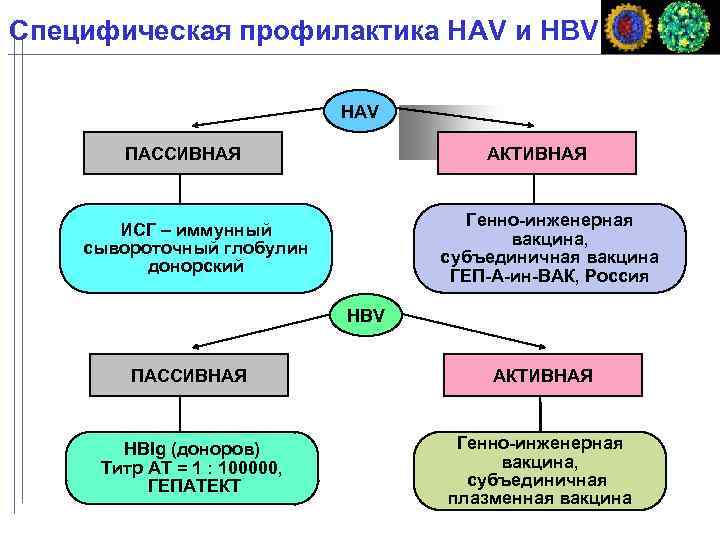 Специфическая профилактика HAV и HBV

HAV

ПАССИВНАЯ

АКТИВНАЯ

ИСГ – иммунный сывороточный глобулин донорский

Генно-инженерная вакцина, субъединичная вакцина ГЕП-А-ин-ВАК, Россия

HBV

ПАССИВНАЯ

АКТИВНАЯ

HBIg (доноров) Титр АТ = 1 : 100000, ГЕПАТЕКТ

Генно-инженерная вакцина, субъединичная плазменная вакцина